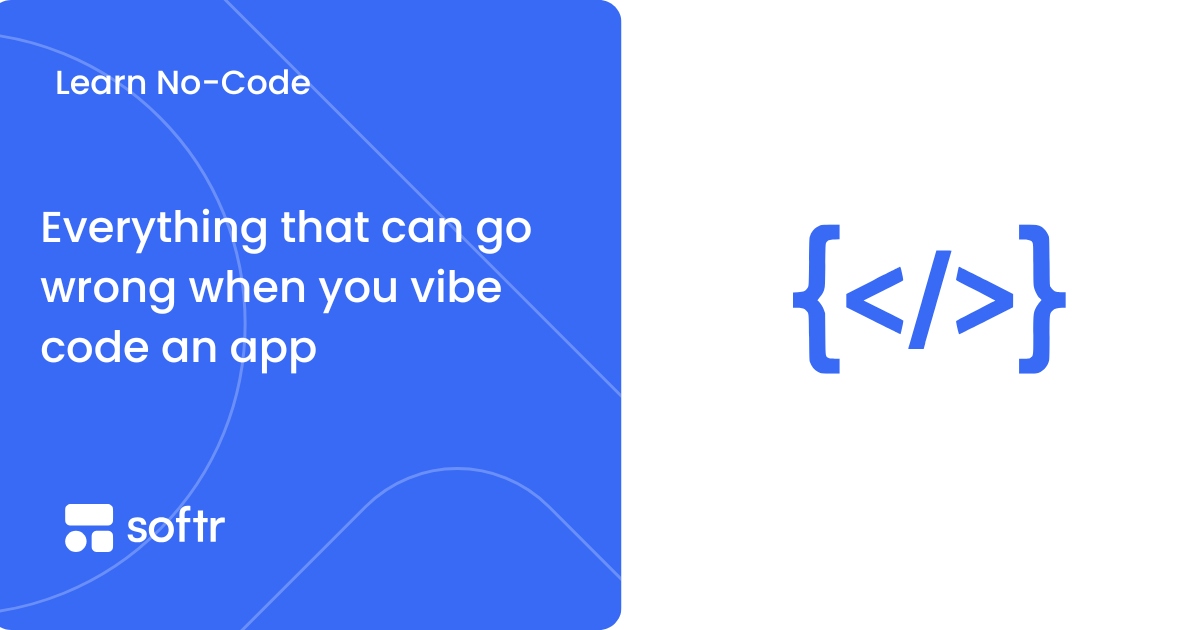 Learn No-Code

Everything that can go wrong when you vibe code an app

softr

{</>}